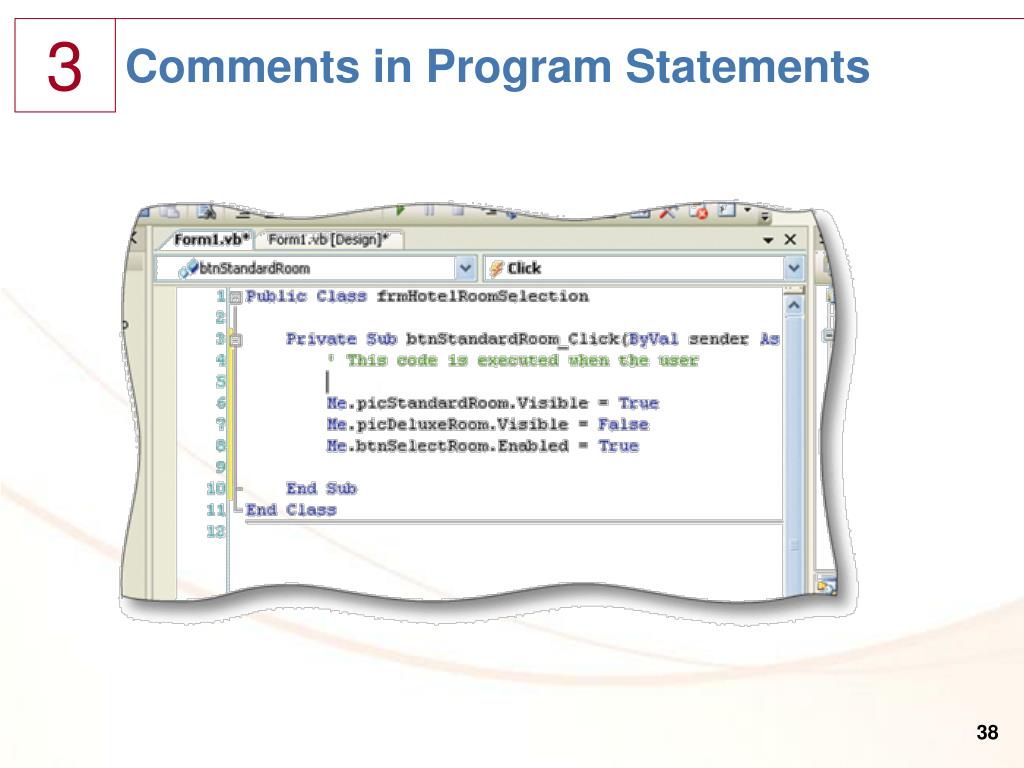 3 Comments in Program Statements

Form1.vb* Form1.vb [Design]*

btnStandardRoom

Click

1 Public Class frmHotelRoomSelection
2
3 Private Sub btnStandardRoom_Click(ByVal sender As
4 ' This code is executed when the user
5
6 Me.picStandardRoom.Visible = True
7 Me.picDeluxeRoom.Visible = False
8 Me.btnSelectRoom.Enabled = True
9
10 End Sub
11 End Class
12

38